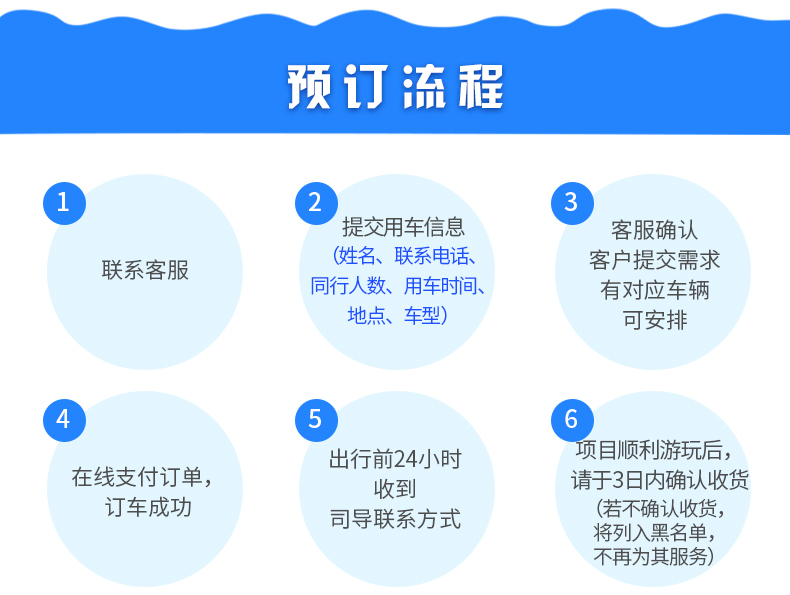 预订流程

1
联系客服

2
提交用车信息
（姓名、联系电话、同行人数、用车时间、地点、车型）

3
客服确认
客户提交需求
有对应车辆
可安排

4
在线支付订单，
订车成功

5
出行前24小时
收到
司导联系方式

6
项目顺利游玩后，
请于3日内确认收货
（若不确认收货，
将列入黑名单，
不再为其服务）